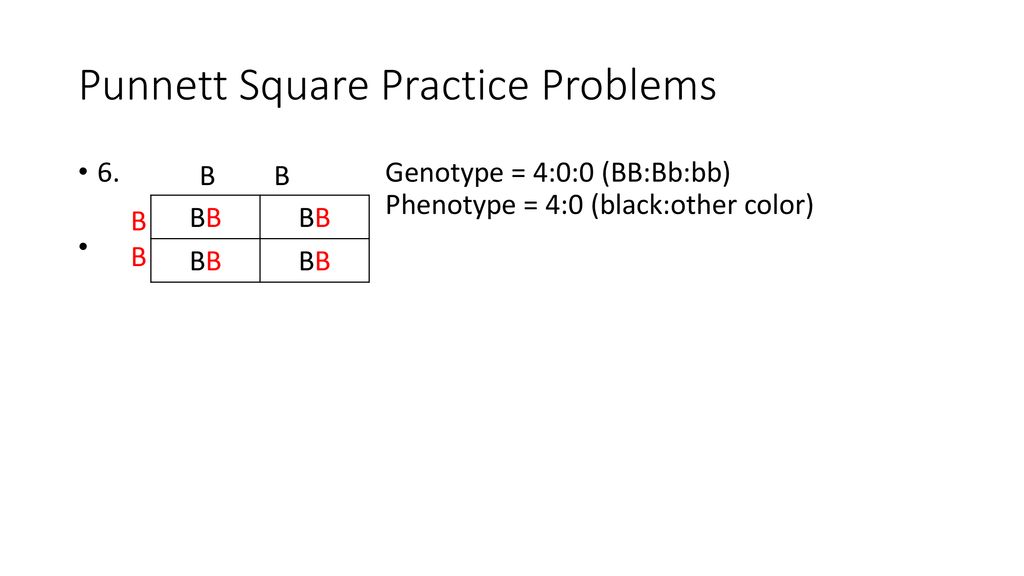 Punnett Square Practice Problems

• 6.

•

| | B | B |
|---|---|---|
| B | BB | BB |
| B | BB | BB |

Genotype = 4:0:0 (BB:Bb:bb)
Phenotype = 4:0 (black:other color)